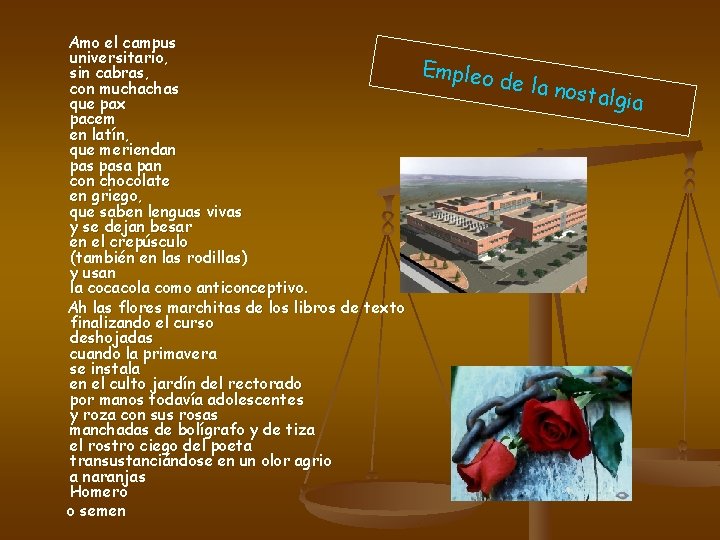 Empleo de la nostalgia

Amo el campus
universitario,
sin cabras,
con muchachas
que pax
pacem
en latín,
que meriendan
pas pasa pan
con chocolate
en griego,
que saben lenguas vivas
y se dejan besar
en el crepúsculo
(también en las rodillas)
y usan
la cocacola como anticonceptivo.

Ah las flores marchitas de los libros de texto
finalizando el curso
deshojadas
cuando la primavera
se instala
en el culto jardín del rectorado
por manos todavía adolescentes
y roza con sus rosas
manchadas de bolígrafo y de tiza
el rostro ciego del poeta
transustanciándose en un olor agrio
a naranjas
Homero
o semen